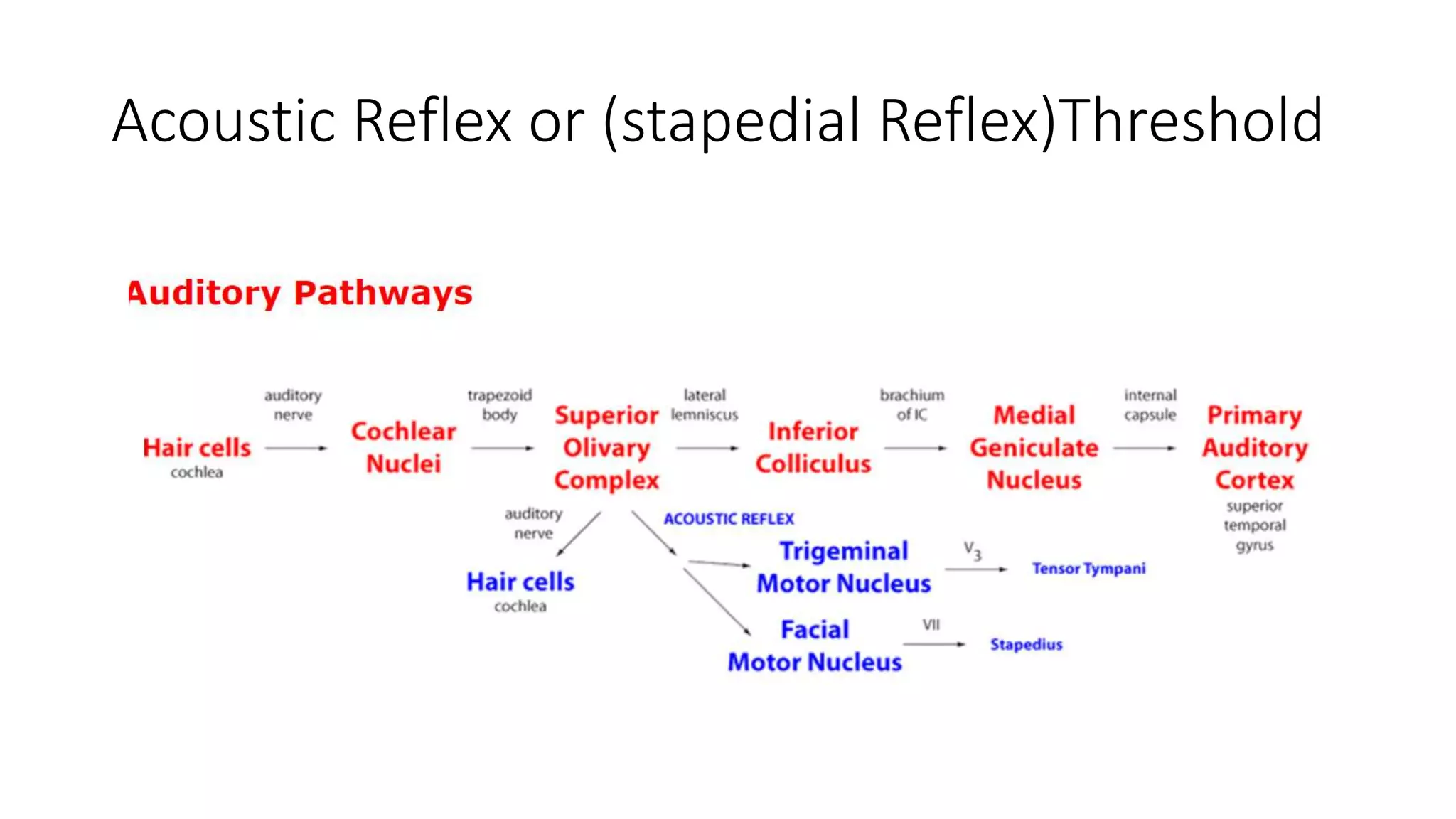 Acoustic Reflex or (stapedial Reflex)Threshold

Auditory Pathways

Hair cells
cochlea

auditory nerve

Cochlear Nuclei

trapezoid body

Superior Olivary Complex

lateral lemniscus

Inferior Colliculus

brachium of IC

Medial Geniculate Nucleus

internal capsule

Primary Auditory Cortex
superior temporal gyrus

auditory nerve

Hair cells
cochlea

ACOUSTIC REFLEX

Trigeminal Motor Nucleus

$V_3$

Tensor Tympani

Facial Motor Nucleus

VII

Stapedius